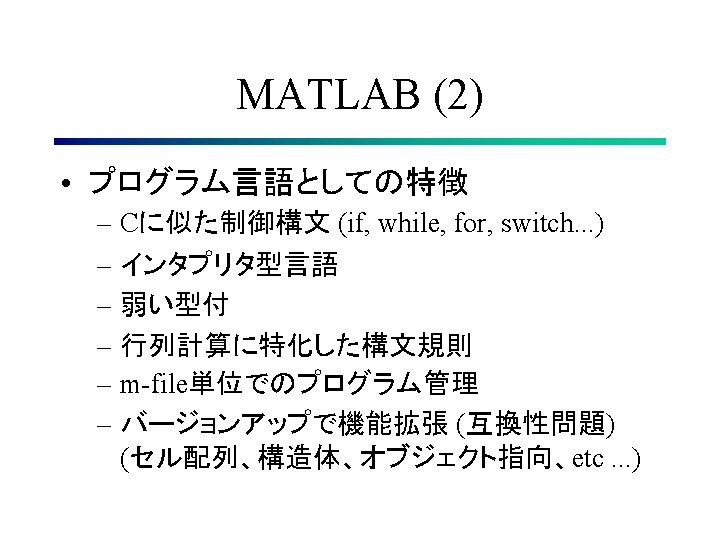 MATLAB (2)

• プログラム言語としての特徴
– Cに似た制御構文 (if, while, for, switch...)
– インタプリタ型言語
– 弱い型付
– 行列計算に特化した構文規則
– m-file単位でのプログラム管理
– バージョンアップで機能拡張 (互換性問題) (セル配列、構造体、オブジェクト指向、etc ...)